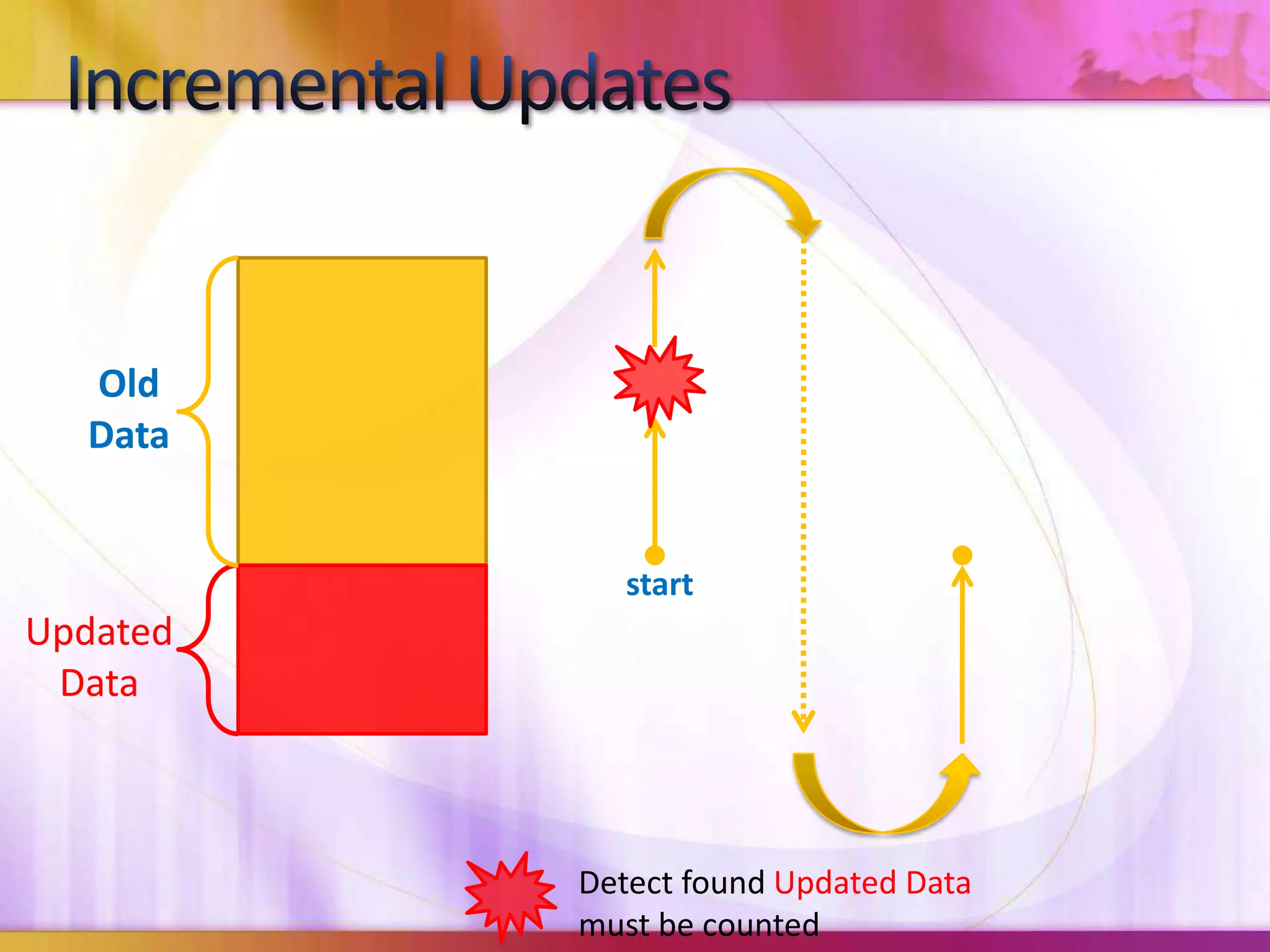 Incremental Updates

Old Data

Updated Data

start

Detect found Updated Data must be counted